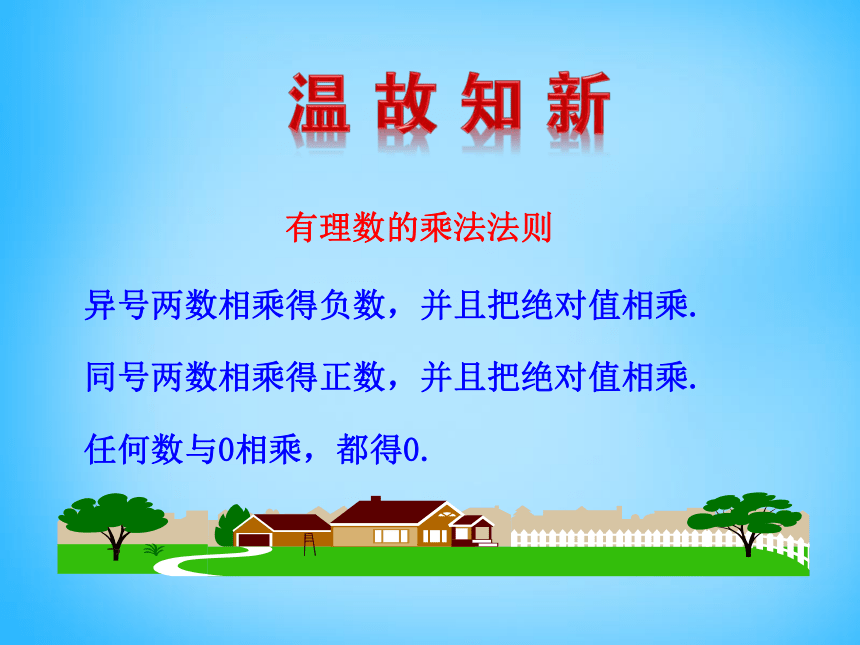 温故知新

有理数的乘法法则

异号两数相乘得负数，并且把绝对值相乘.

同号两数相乘得正数，并且把绝对值相乘.

任何数与0相乘，都得0.